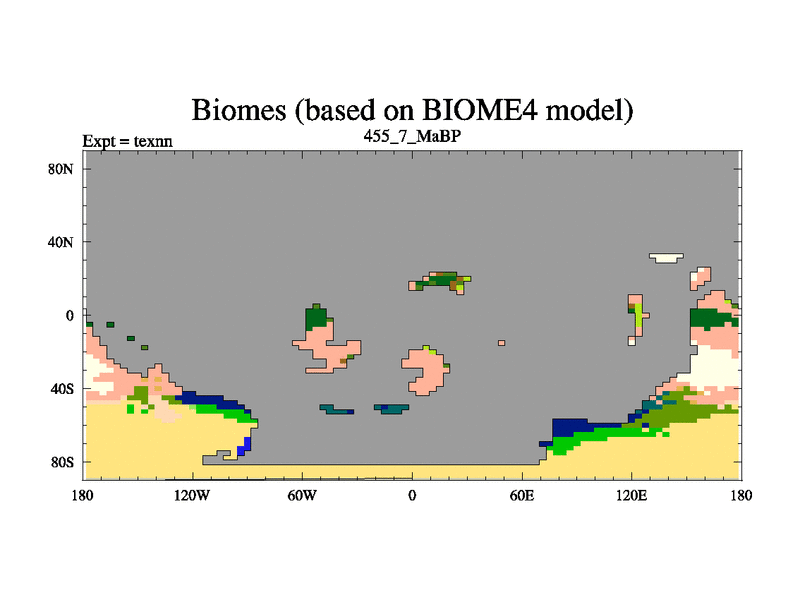 Biomes (based on BIOME4 model)

Expt = texnn

455_7_MaBP

80N

40N

0

40S

80S

180

120W

60W

0

60E

120E

180